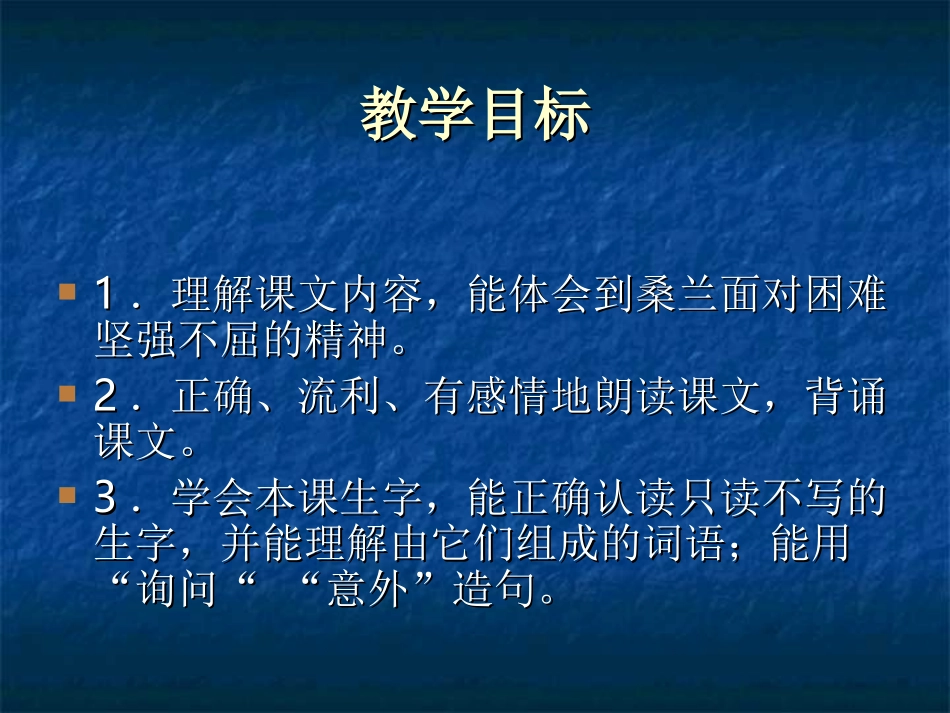 教学目标

1．理解课文内容，能体会到桑兰面对困难坚强不屈的精神。

2．正确、流利、有感情地朗读课文，背诵课文。

3．学会本课生字，能正确认读只读不写的生字，并能理解由它们组成的词语；能用“询问“ “意外”造句。